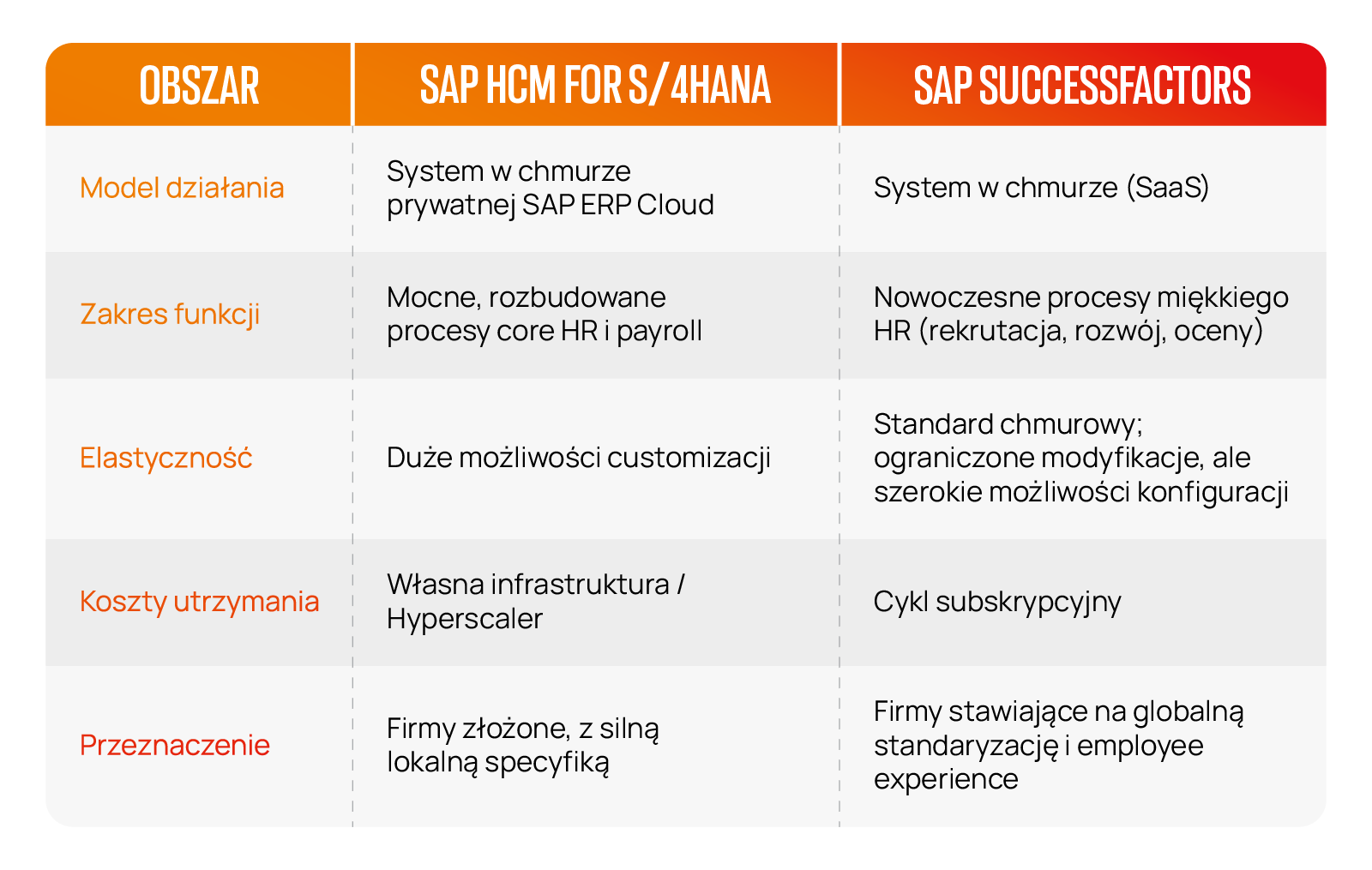 | OBSZAR | SAP HCM FOR S/4HANA | SAP SUCCESSFACTORS |
|---|---|---|
| Model działania | System w chmurze prywatnej SAP ERP Cloud | System w chmurze (SaaS) |
| Zakres funkcji | Mocne, rozbudowane procesy core HR i payroll | Nowoczesne procesy miękkiego HR (rekrutacja, rozwój, oceny) |
| Elastyczność | Duże możliwości customizacji | Standard chmurowy; ograniczone modyfikacje, ale szerokie możliwości konfiguracji |
| Koszty utrzymania | Własna infrastruktura / Hyperscaler | Cykl subskrypcyjny |
| Przeznaczenie | Firmy złożone, z silną lokalną specyfiką | Firmy stawiające na globalną standaryzację i employee experience |